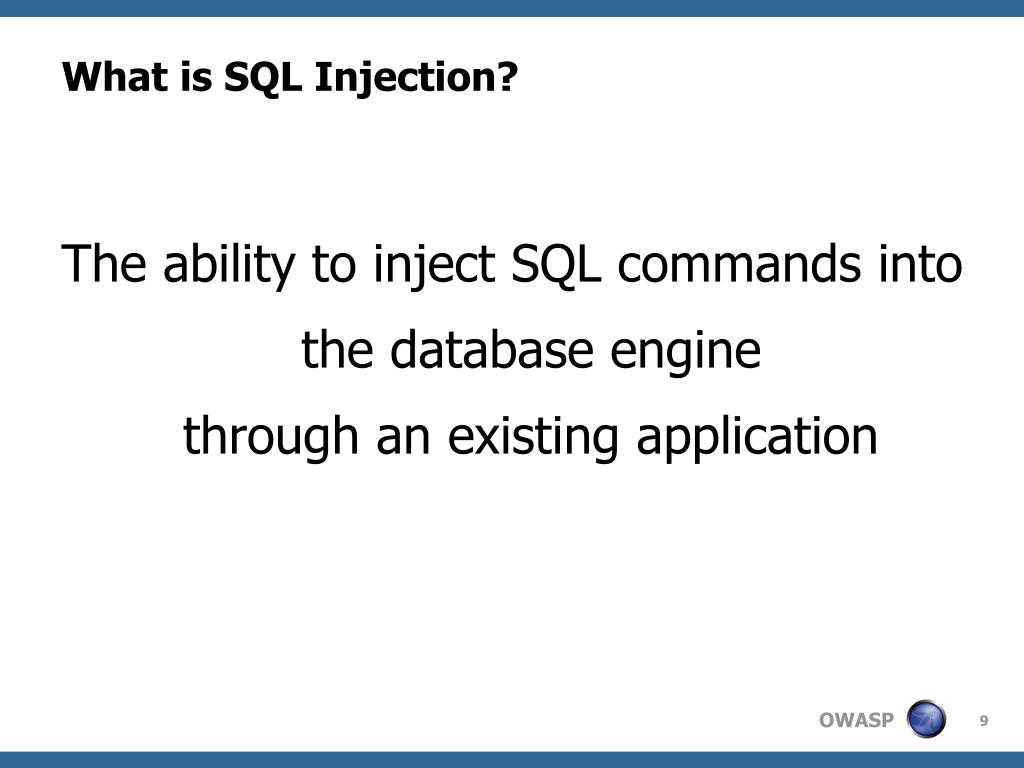 What is SQL Injection?

The ability to inject SQL commands into the database engine through an existing application

OWASP

9